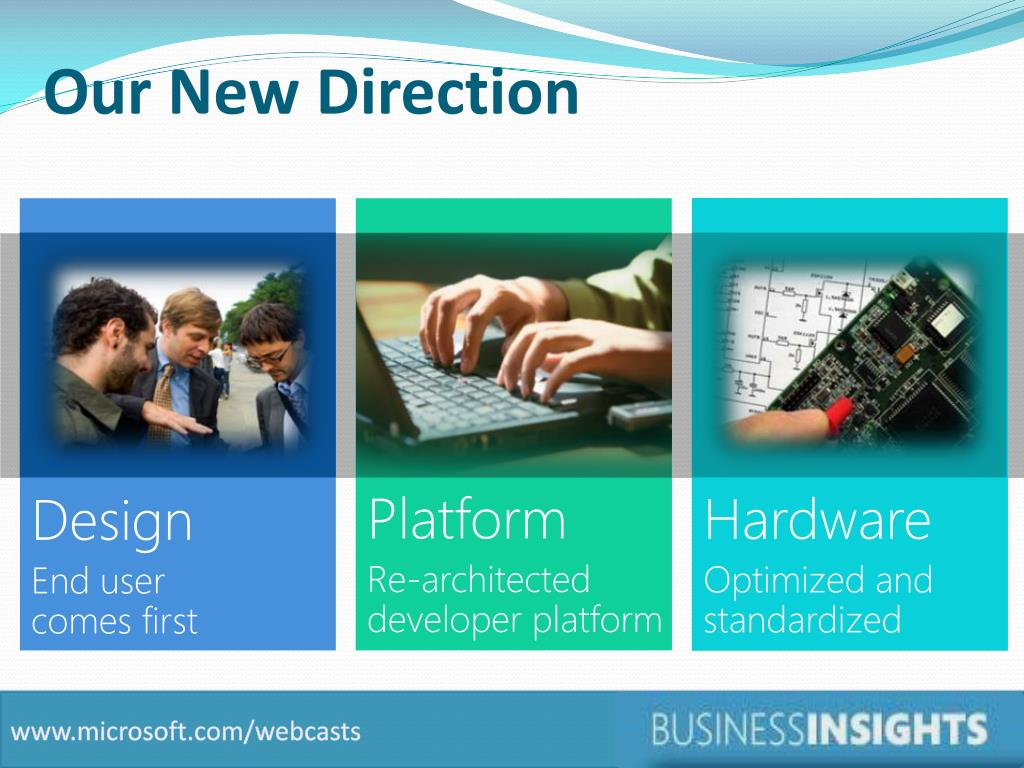 Our New Direction

Design
End user comes first

Platform
Re-architected developer platform

Hardware
Optimized and standardized

www.microsoft.com/webcasts

BUSINESSINSIGHTS